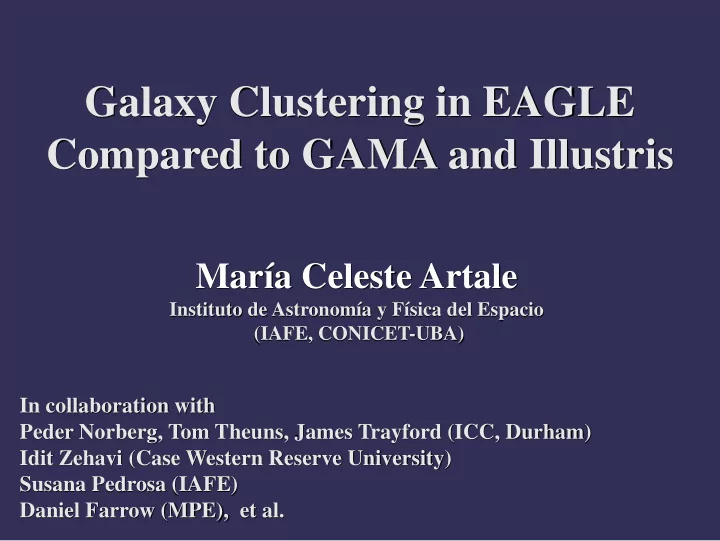 Galaxy Clustering in EAGLE Compared to GAMA and Illustris

María Celeste Artale
Instituto de Astronomía y Física del Espacio
(IAFE, CONICET-UBA)

In collaboration with
Peder Norberg, Tom Theuns, James Trayford (ICC, Durham)
Idit Zehavi (Case Western Reserve University)
Susana Pedrosa (IAFE)
Daniel Farrow (MPE), et al.